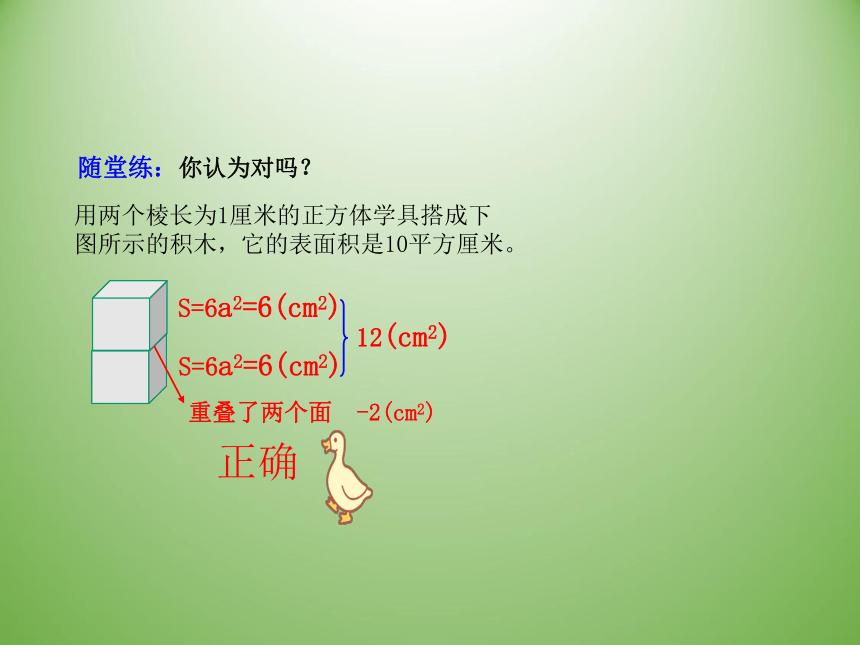 随堂练：你认为对吗？

用两个棱长为1厘米的正方体学具搭成下图所示的积木，它的表面积是10平方厘米。

$S=6a^2=6(cm^2)$

$S=6a^2=6(cm^2)$

$12(cm^2)$

重叠了两个面 $-2(cm^2)$

正确